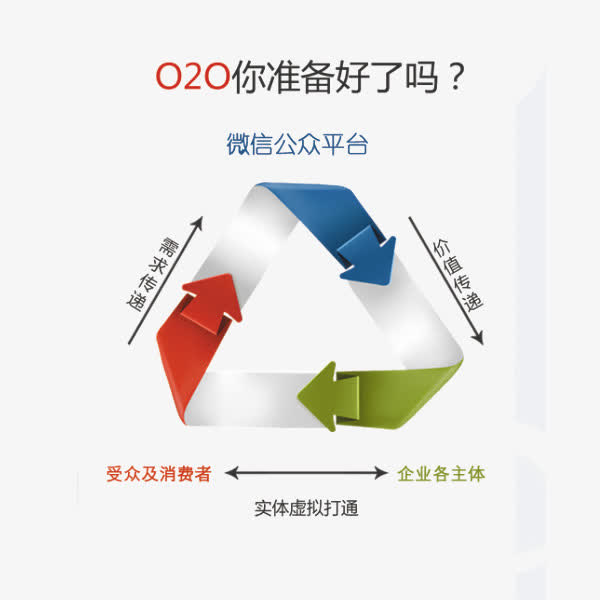 O2O你准备好了吗？

微信公众平台

需求传递

价值传递

受众及消费者

企业各主体

实体虚拟打通